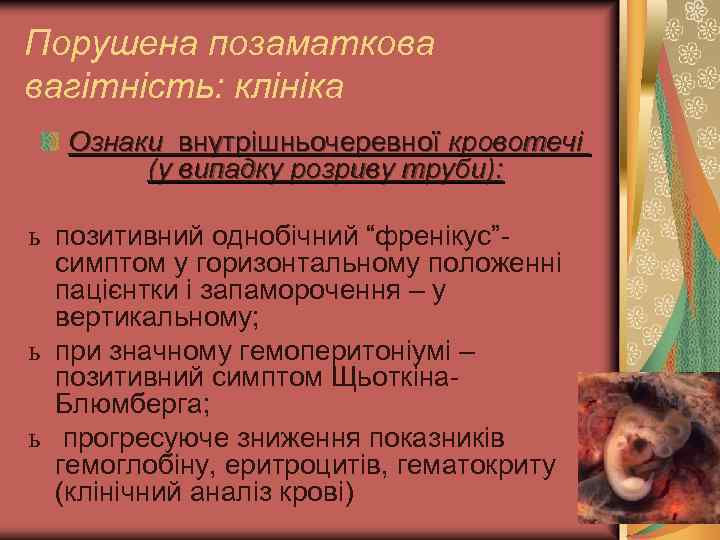 Порушена позаматкова вагітність: клініка

Ознаки внутрішньочеревної кровотечі (у випадку розриву труби):

ь позитивний однобічний “френікус”-симптом у горизонтальному положенні пацієнтки і запаморочення – у вертикальному;

ь при значному гемоперитоніумі – позитивний симптом Щьоткіна-Блюмберга;

ь прогресуюче зниження показників гемоглобіну, еритроцитів, гематокриту (клінічний аналіз крові)